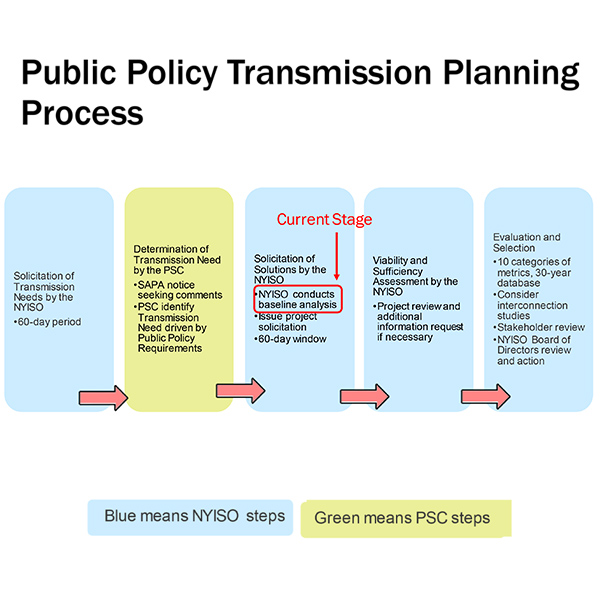 Public Policy Transmission Planning Process

Solicitation of Transmission Needs by the NYISO
•60-day period

Determination of Transmission Need by the PSC
•SAPA notice seeking comments
•PSC identify Transmission Need driven by Public Policy Requirements

Current Stage

Solicitation of Solutions by the NYISO
•NYISO conducts baseline analysis
•Issue project solicitation
•60-day window

Viability and Sufficiency Assessment by the NYISO
•Project review and additional information request if necessary

Evaluation and Selection
•10 categories of metrics, 30-year database
•Consider interconnection studies
•Stakeholder review
•NYISO Board of Directors review and action

Blue means NYISO steps

Green means PSC steps